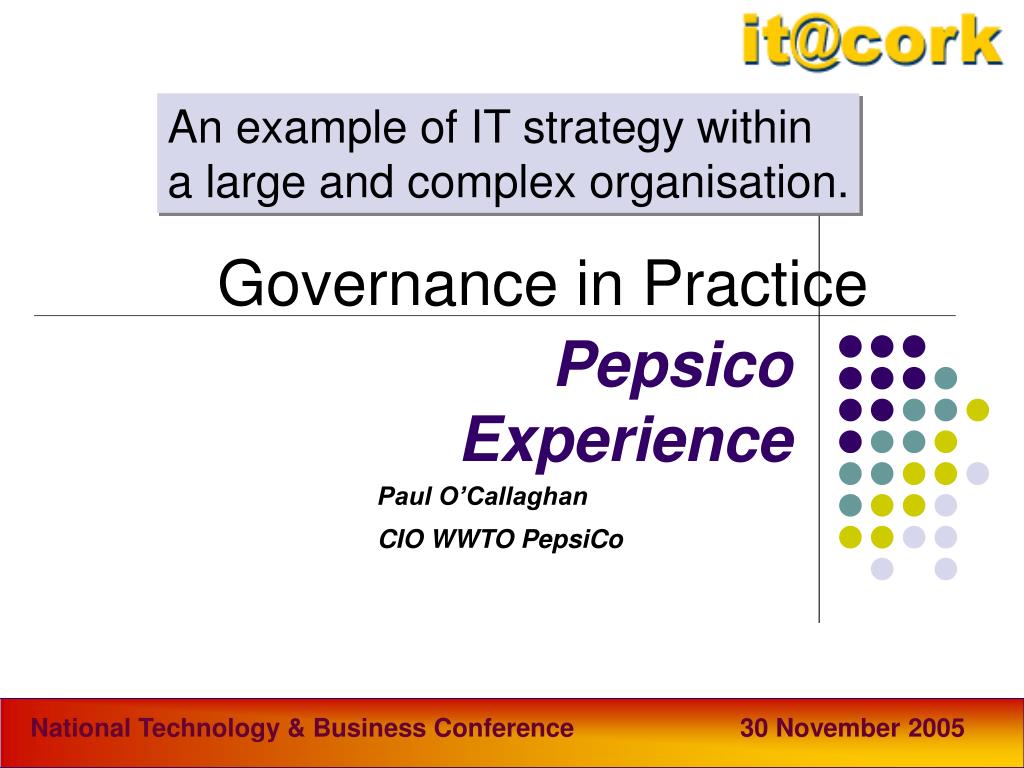 it@cork

An example of IT strategy within a large and complex organisation.

Governance in Practice

Pepsico Experience

Paul O'Callaghan

CIO WWTO PepsiCo

National Technology & Business Conference

30 November 2005